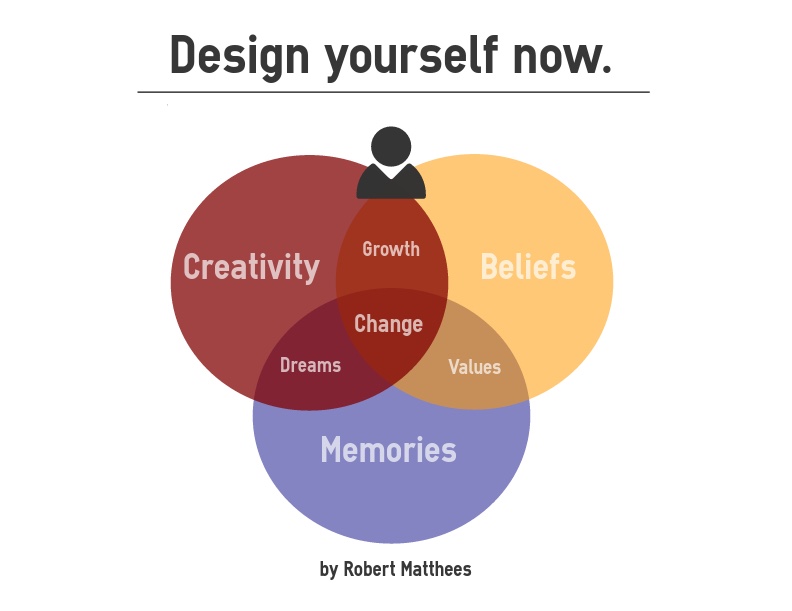 Design yourself now.

Creativity

Growth

Beliefs

Change

Dreams

Values

Memories

by Robert Matthees